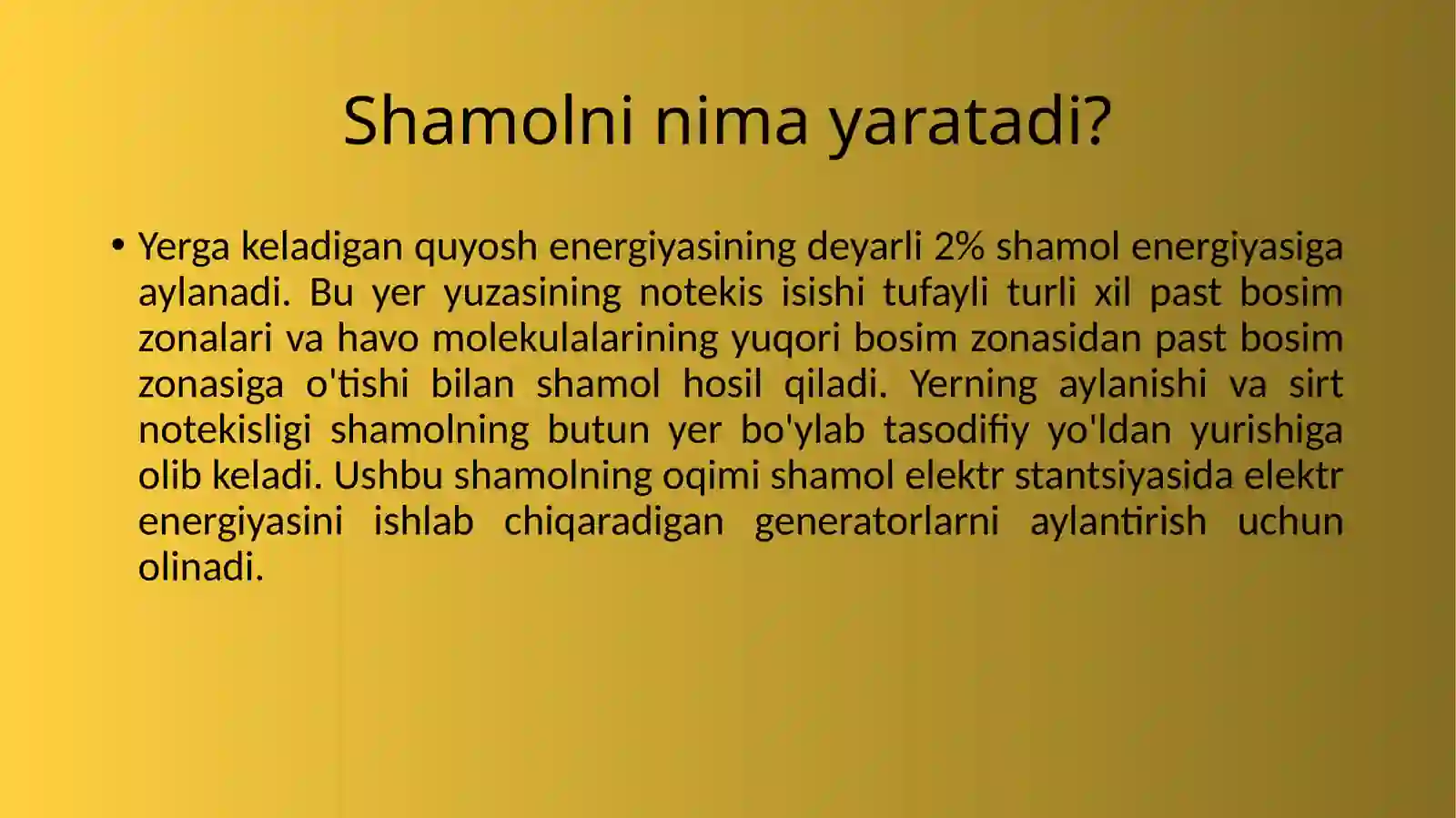 Shamolni nima yaratadi?

• Yerga keladigan quyosh energiyasining deyarli 2% shamol energiyasiga aylanadi. Bu yer yuzasining notekis isishi tufayli turli xil past bosim zonalari va havo molekulalarining yuqori bosim zonasidan past bosim zonasiga o'tishi bilan shamol hosil qiladi. Yerning aylanishi va sirt notekisligi shamolning butun yer bo'ylab tasodifiy yo'ldan yurishiga olib keladi. Ushbu shamolning oqimi shamol elektr stantsiyasida elektr energiyasini ishlab chiqaradigan generatorlarni aylantirish uchun olinadi.